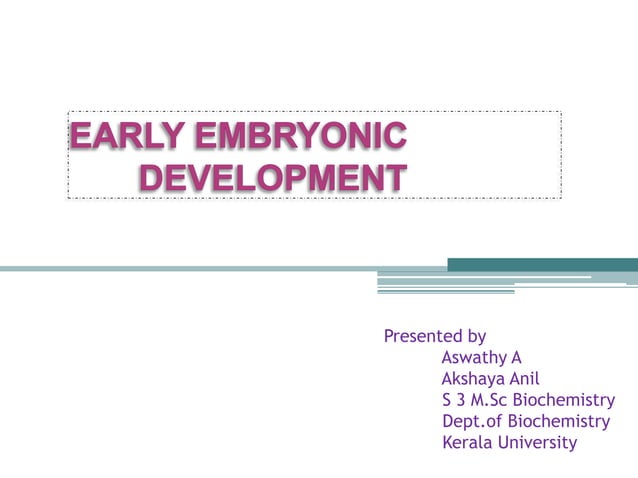 EARLY EMBRYONIC DEVELOPMENT

Presented by
Aswathy A
Akshaya Anil
S 3 M.Sc Biochemistry
Dept.of Biochemistry
Kerala University